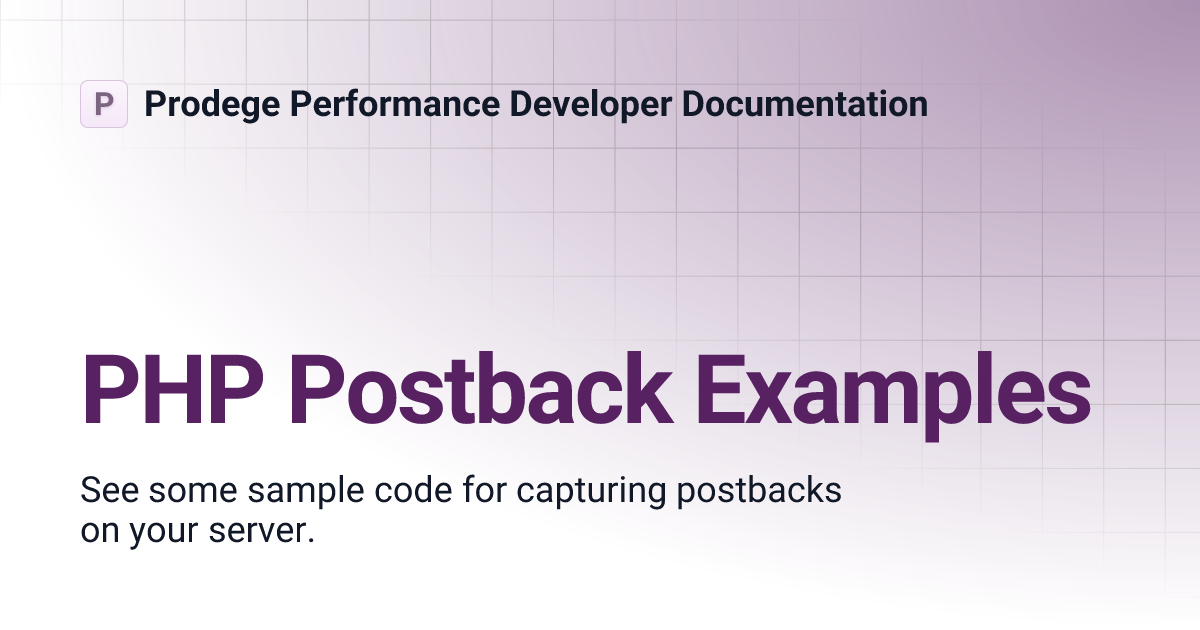 P Prodege Performance Developer Documentation

PHP Postback Examples

See some sample code for capturing postbacks on your server.